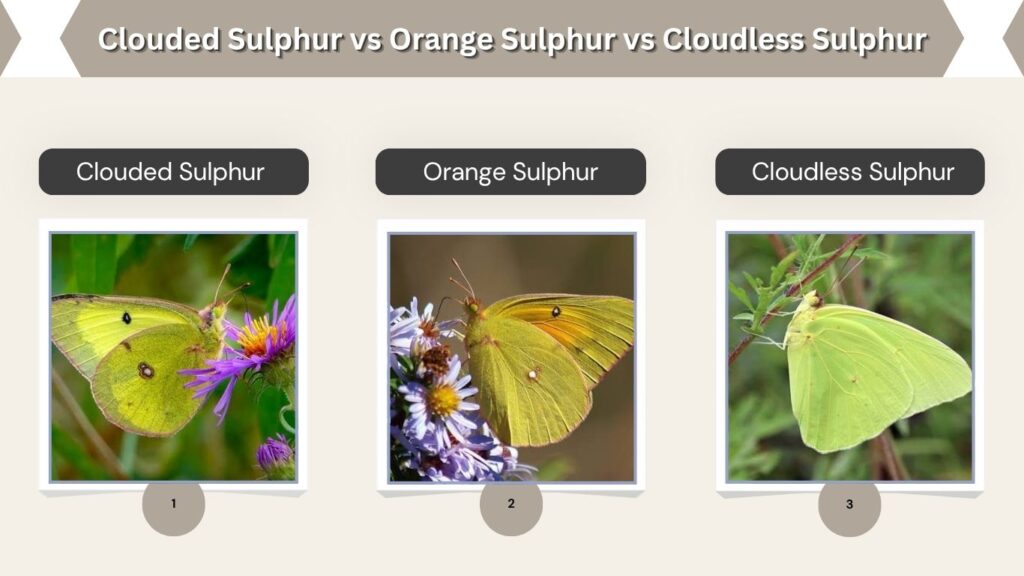 Clouded Sulphur vs Orange Sulphur vs Cloudless Sulphur

Clouded Sulphur

Orange Sulphur

Cloudless Sulphur

1

2

3